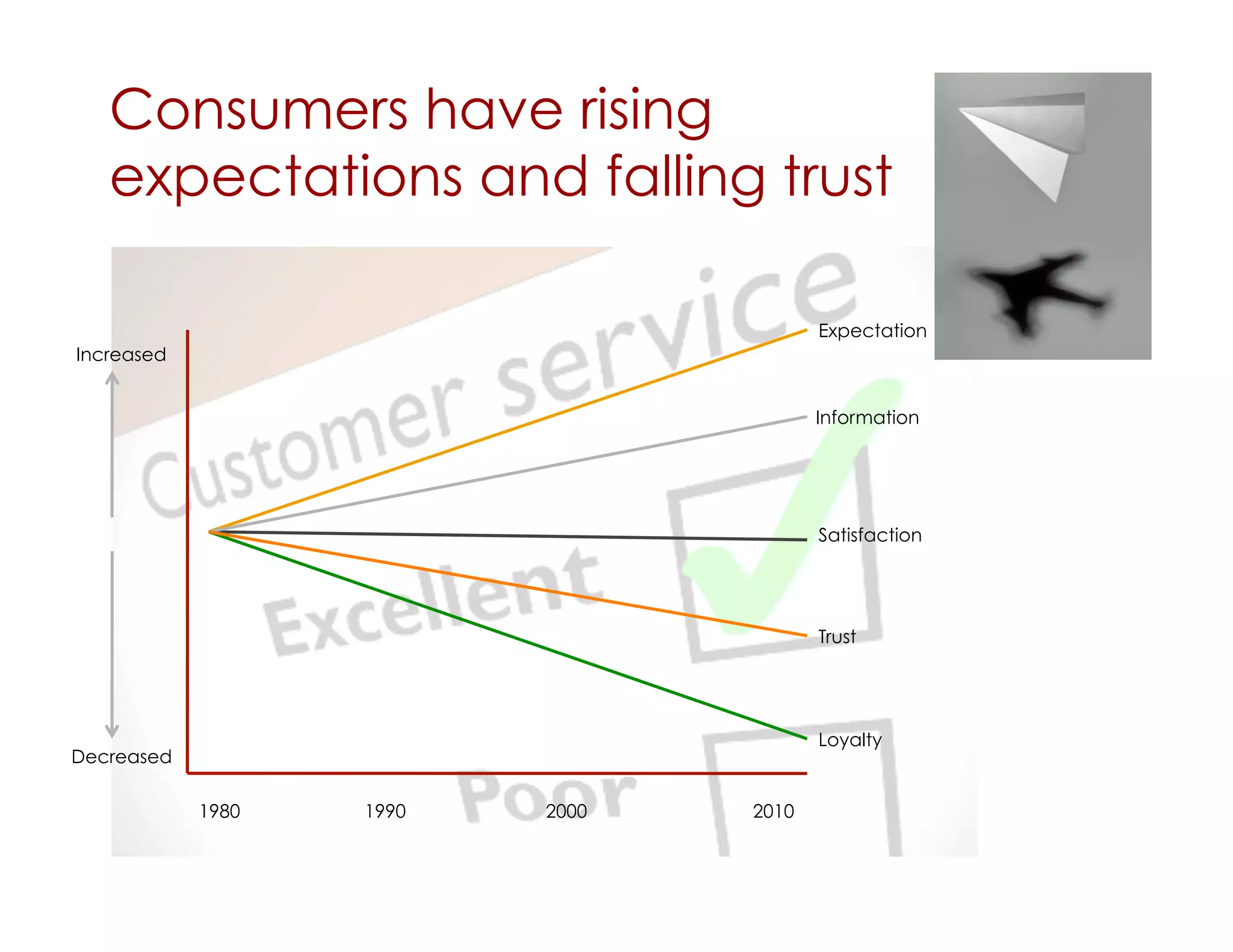 Consumers have rising expectations and falling trust

Customer service

Excellent

Poor

Increased

Decreased

Expectation

Information

Satisfaction

Trust

Loyalty

1980

1990

2000

2010